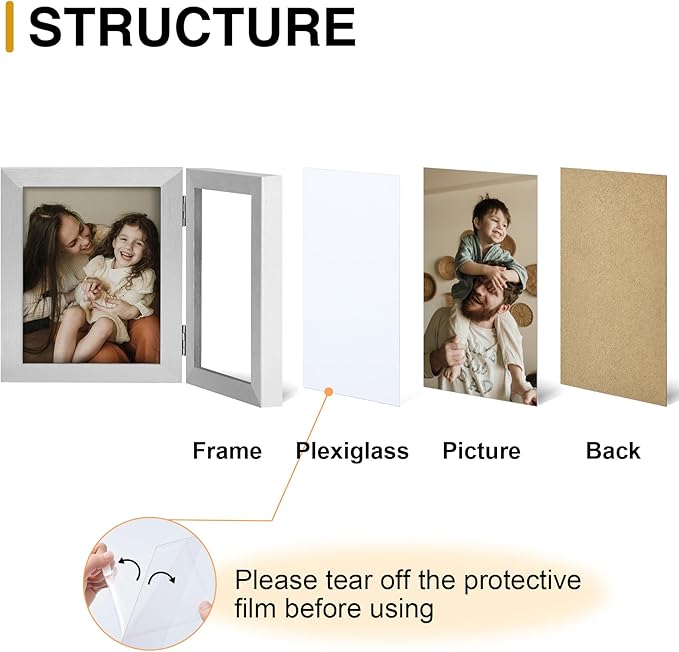 STRUCTURE

Frame Plexiglass Picture Back

Please tear off the protective film before using